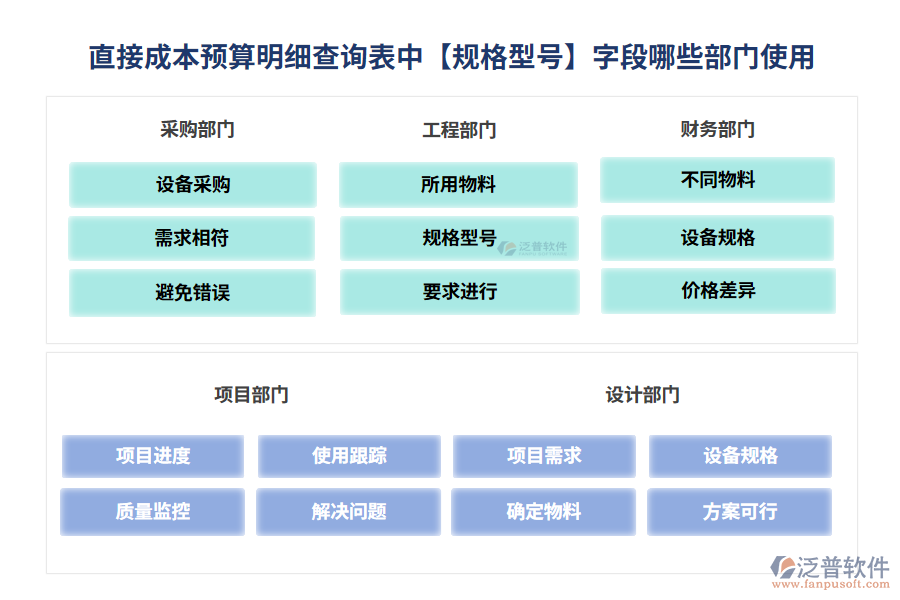 直接成本预算明细查询表中【规格型号】字段哪些部门使用

采购部门
设备采购
需求相符
避免错误

工程部门
所用物料
规格型号
要求进行

财务部门
不同物料
设备规格
价格差异

泛普软件

项目部门
项目进度
使用跟踪
质量监控
解决问题

设计部门
项目需求
设备规格
确定物料
方案可行

泛普软件
www.fanpusoft.com